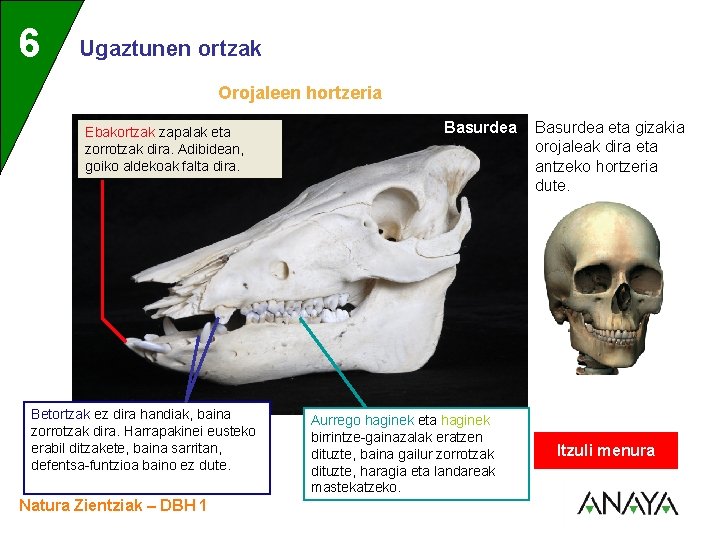 6

Ugaztunen ortzak

Orojaleen hortzeria

Ebakortzak zapalak eta zorrotzak dira. Adibidean, goiko aldekoak falta dira.

Basurdea

Basurdea eta gizakia orojaleak dira eta antzeko hortzeria dute.

Betortzak ez dira handiak, baina zorrotzak dira. Harrapakinei eusteko erabil ditzakete, baina sarritan, defentsa-funtzioa baino ez dute.

Aurrego haginek eta haginek birrintze-gainazalak eratzen dituzte, baina gailur zorrotzak dituzte, haragia eta landareak mastekatzeko.

Itzuli menura

Natura Zientziak – DBH 1

ANAYA